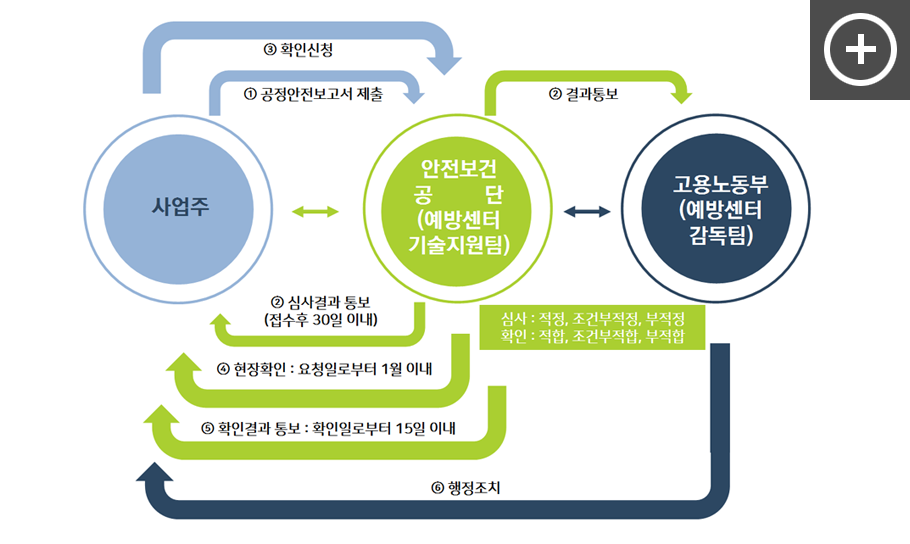 ③ 확인신청

① 공정안전보고서 제출

② 결과통보

사업주

안전보건
공　단
(예방센터
기술지원팀)

고용노동부
(예방센터
감독팀)

② 심사결과 통보
(접수후 30일 이내)

심사 : 적정, 조건부적정, 부적정
확인 : 적합, 조건부적합, 부적합

④ 현장확인 : 요청일로부터 1월 이내

⑤ 확인결과 통보 : 확인일로부터 15일 이내

⑥ 행정조치